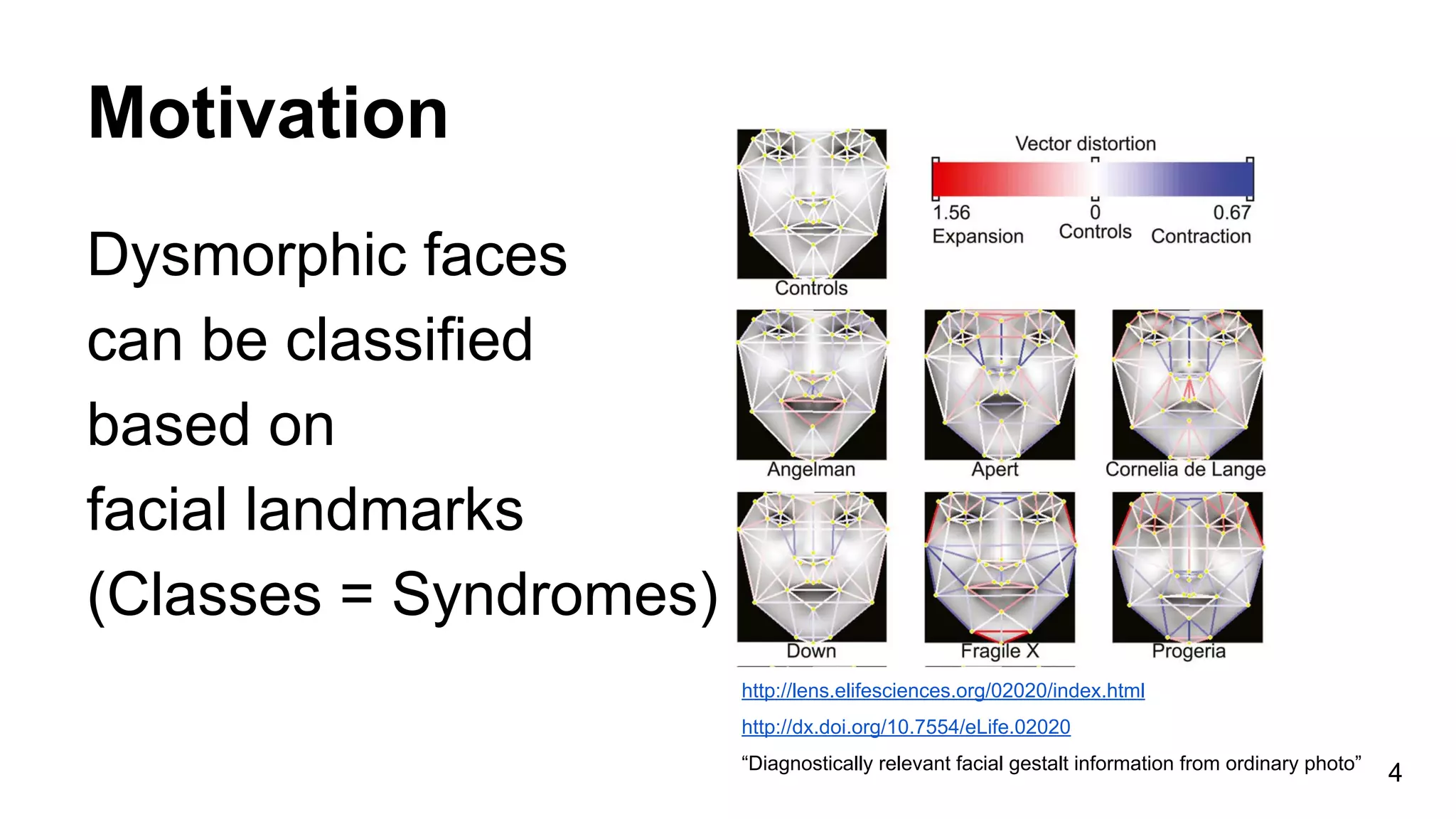 Motivation

Dysmorphic faces can be classified based on facial landmarks (Classes = Syndromes)

Vector distortion

1.56
Expansion

0
Controls

0.67
Contraction

Controls

Angelman

Apert

Cornelia de Lange

Down

Fragile X

Progeria

http://lens.elifesciences.org/02020/index.html

http://dx.doi.org/10.7554/eLife.02020

“Diagnostically relevant facial gestalt information from ordinary photo”

4